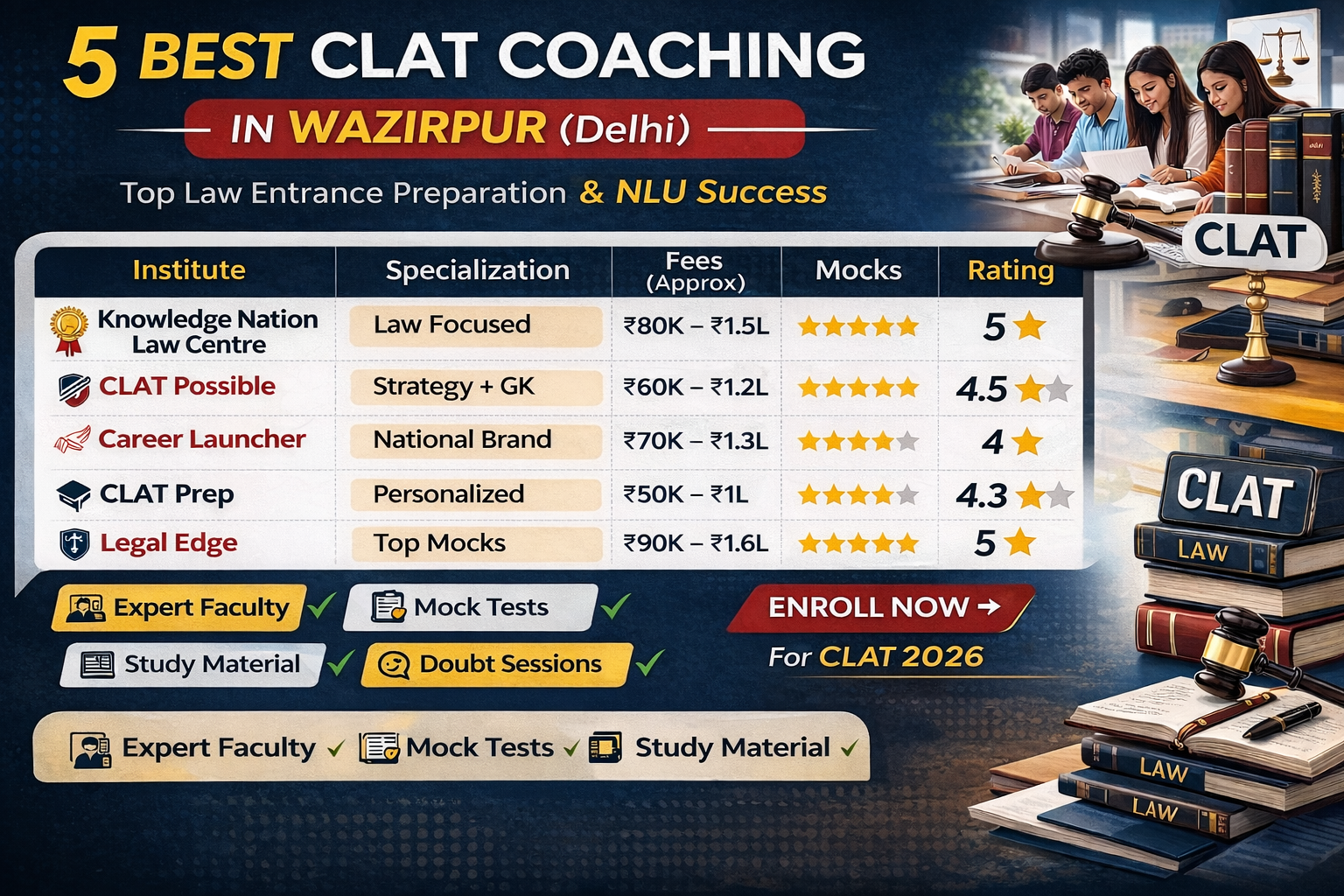 5 BEST CLAT COACHING

IN WAZIRPUR (Delhi)

Top Law Entrance Preparation & NLU Success

| Institute | Specialization | Fees (Approx) | Mocks | Rating |
|---|---|---|---|---|
| Knowledge Nation Law Centre | Law Focused | ₹80K – ₹1.5L | ★★★★★ | 5 ★ |
| CLAT Possible | Strategy + GK | ₹60K – ₹1.2L | ★★★★★ | 4.5 ★★ |
| Career Launcher | National Brand | ₹70K – ₹1.3L | ★★★★★ | 4 ★ |
| CLAT Prep | Personalized | ₹50K – ₹1L | ★★★★★ | 4.3 ★★ |
| Legal Edge | Top Mocks | ₹90K – ₹1.6L | ★★★★★ | 5 ★ |

Expert Faculty ✓ Mock Tests ✓

Study Material ✓ Doubt Sessions ✓

ENROLL NOW →

For CLAT 2026

Expert Faculty ✓ Mock Tests ✓ Study Material ✓

CLAT

CLAT

LAW

LAW

LAW